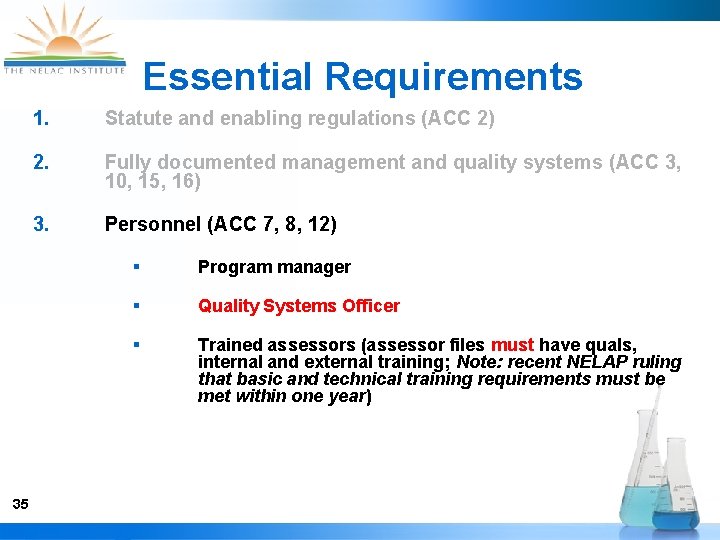 THE NELAC INSTITUTE

Essential Requirements

1. Statute and enabling regulations (ACC 2)

2. Fully documented management and quality systems (ACC 3, 10, 15, 16)

3. Personnel (ACC 7, 8, 12)

▪ Program manager

▪ Quality Systems Officer

▪ Trained assessors (assessor files must have quals, internal and external training; Note: recent NELAP ruling that basic and technical training requirements must be met within one year)

35